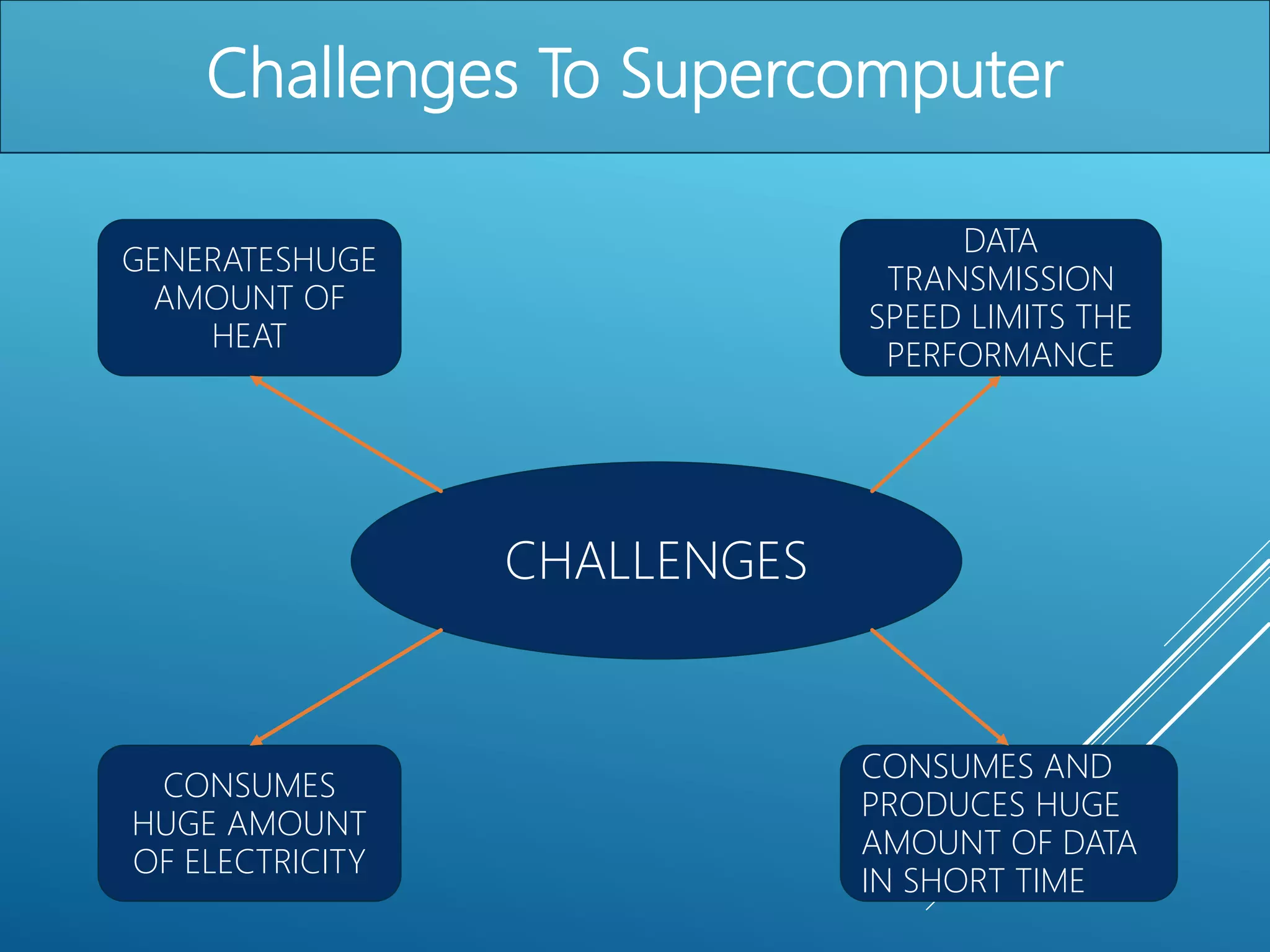 Challenges To Supercomputer

GENERATESHUGE AMOUNT OF HEAT

DATA TRANSMISSION SPEED LIMITS THE PERFORMANCE

CHALLENGES

CONSUMES HUGE AMOUNT OF ELECTRICITY

CONSUMES AND PRODUCES HUGE AMOUNT OF DATA IN SHORT TIME